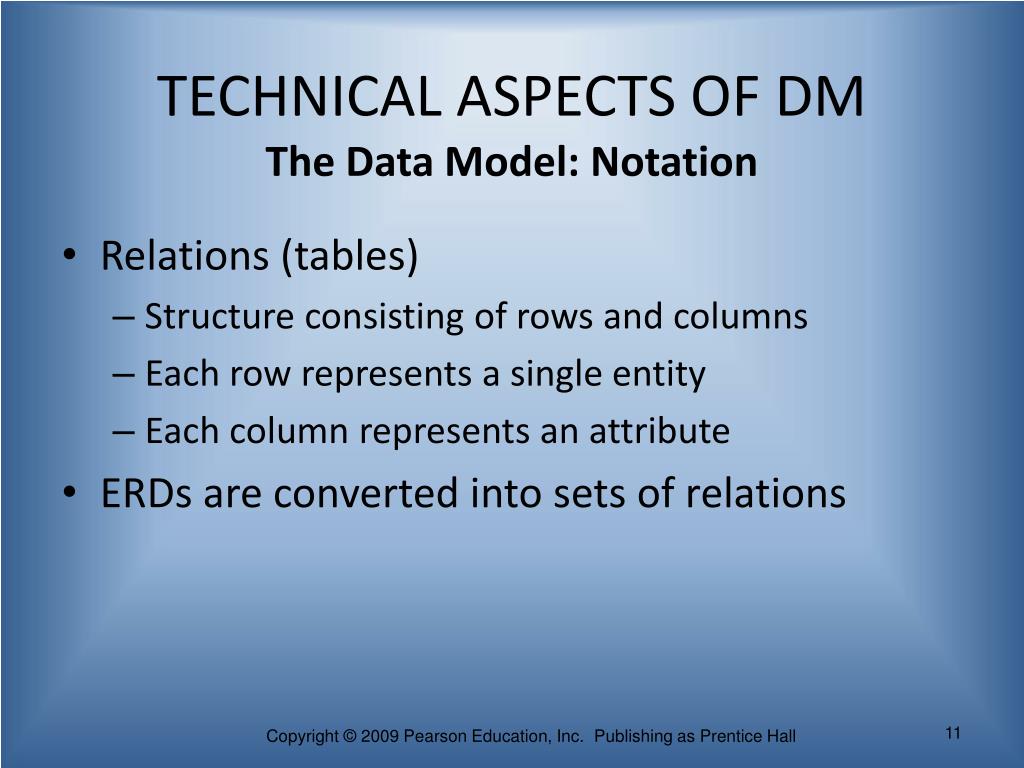 TECHNICAL ASPECTS OF DM
The Data Model: Notation

• Relations (tables)
– Structure consisting of rows and columns
– Each row represents a single entity
– Each column represents an attribute
• ERDs are converted into sets of relations

Copyright © 2009 Pearson Education, Inc. Publishing as Prentice Hall

11